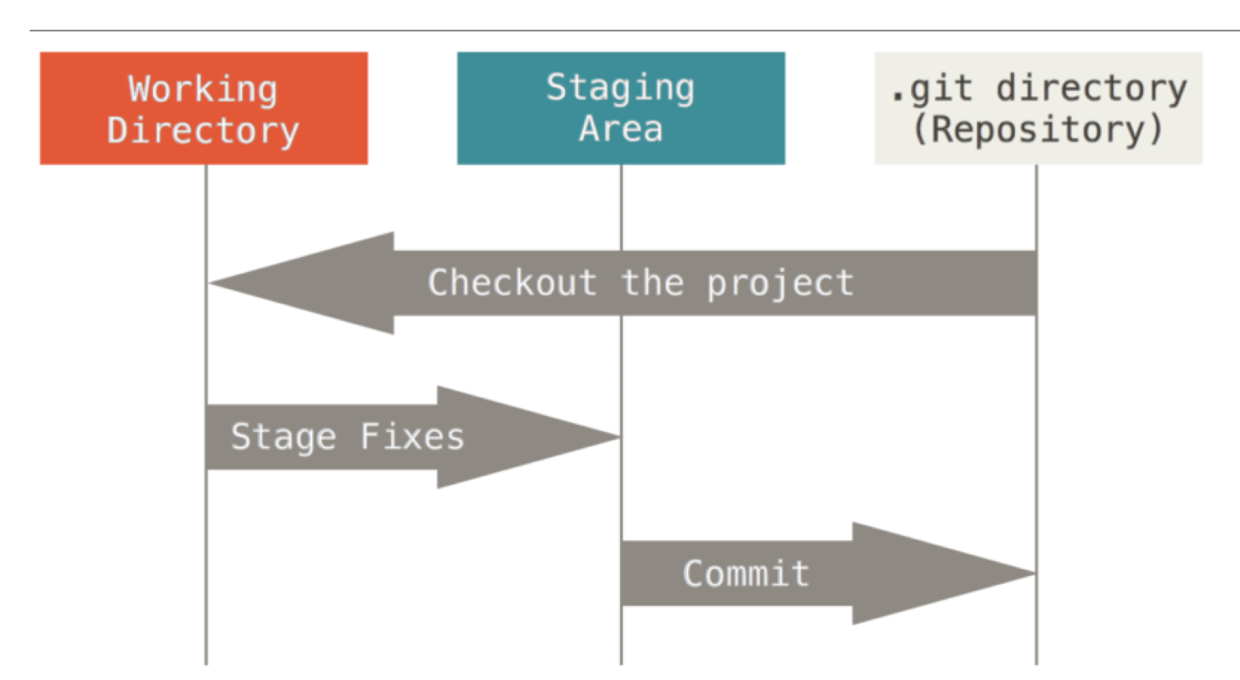 Working Directory

Staging Area

.git directory (Repository)

Checkout the project

Stage Fixes

Commit